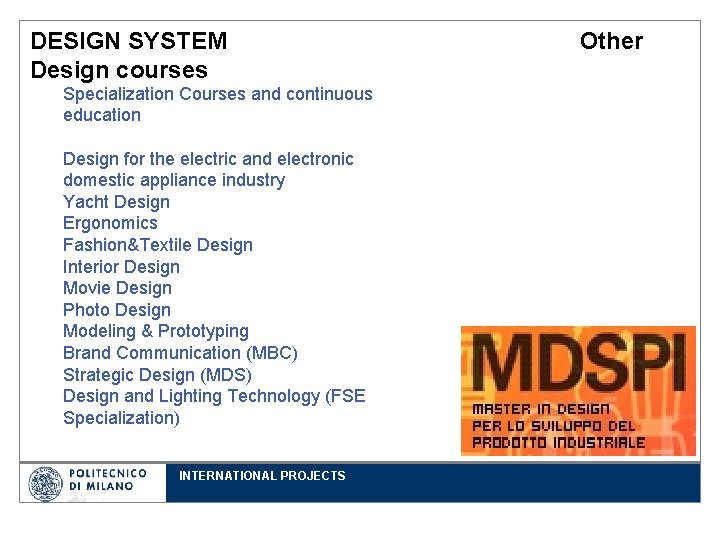 DESIGN SYSTEM Other
Design courses

Specialization Courses and continuous education

Design for the electric and electronic domestic appliance industry
Yacht Design
Ergonomics
Fashion&Textile Design
Interior Design
Movie Design
Photo Design
Modeling & Prototyping
Brand Communication (MBC)
Strategic Design (MDS)
Design and Lighting Technology (FSE Specialization)

MDSPI
MASTER IN DESIGN PER LO SVILUPPO DEL PRODOTTO INDUSTRIALE

POLITECNICO DI MILANO
INTERNATIONAL PROJECTS